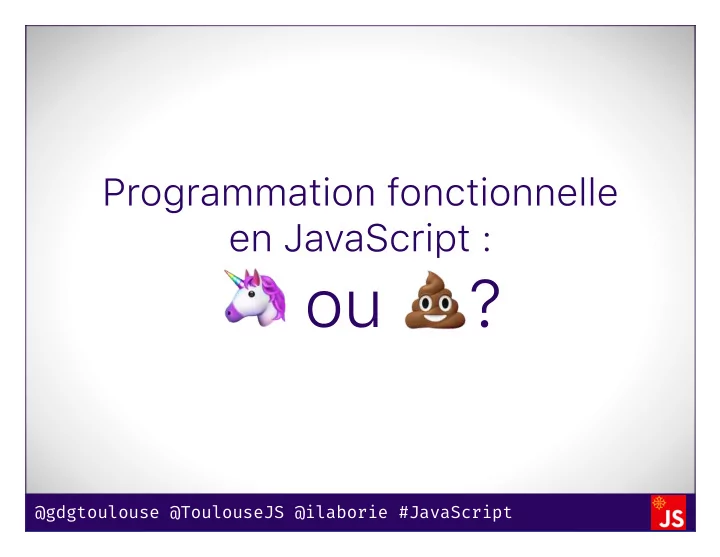 Programmation fonctionnelle en JavaScript :
🦄 ou 💩?

@gdgtoulouse @ToulouseJS @ilaborie #JavaScript

JS